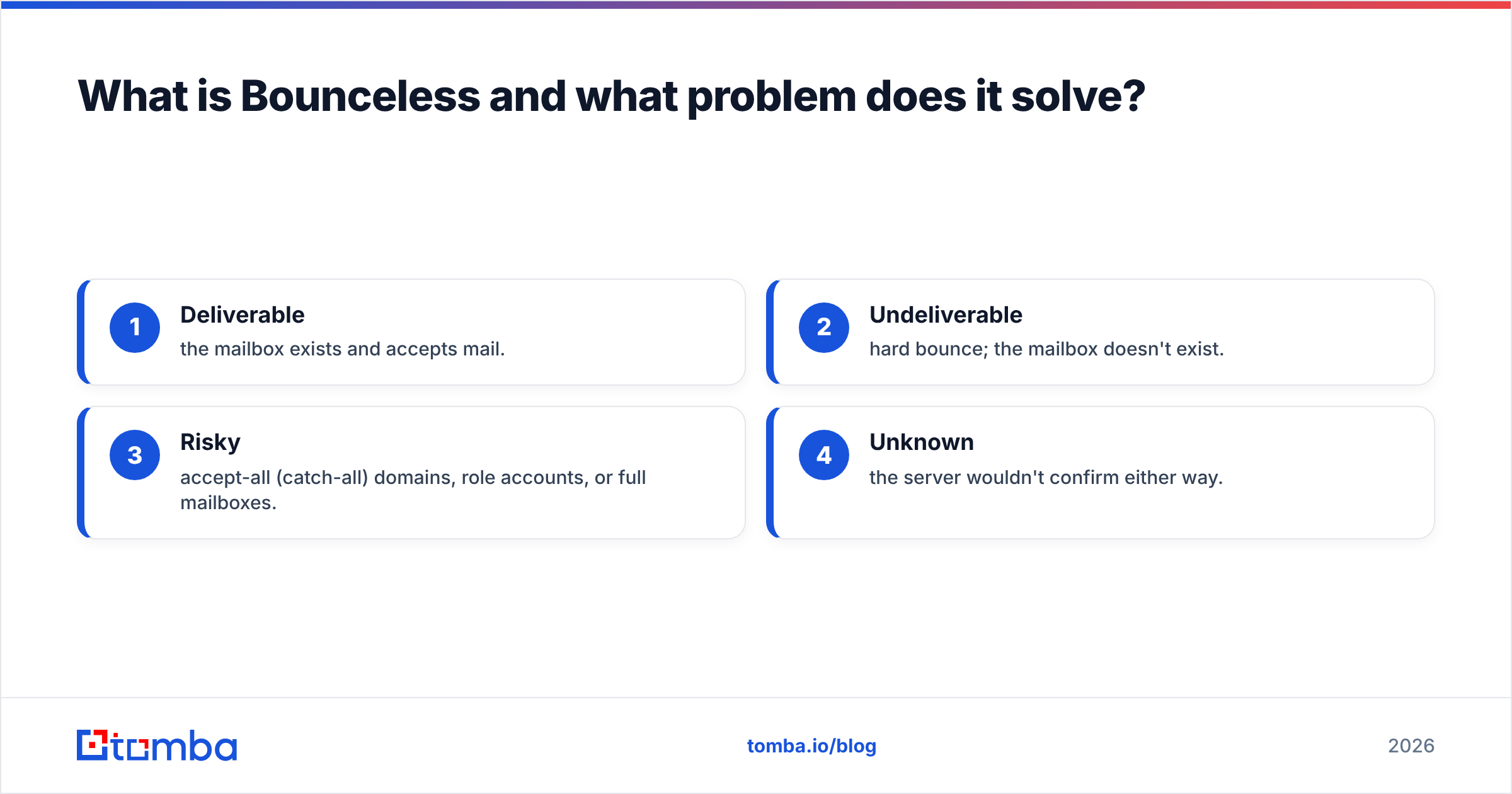 What is Bounceless and what problem does it solve?

1
Deliverable
the mailbox exists and accepts mail.

2
Undeliverable
hard bounce; the mailbox doesn't exist.

3
Risky
accept-all (catch-all) domains, role accounts, or full mailboxes.

4
Unknown
the server wouldn't confirm either way.

tomba

tomba.io/blog

2026